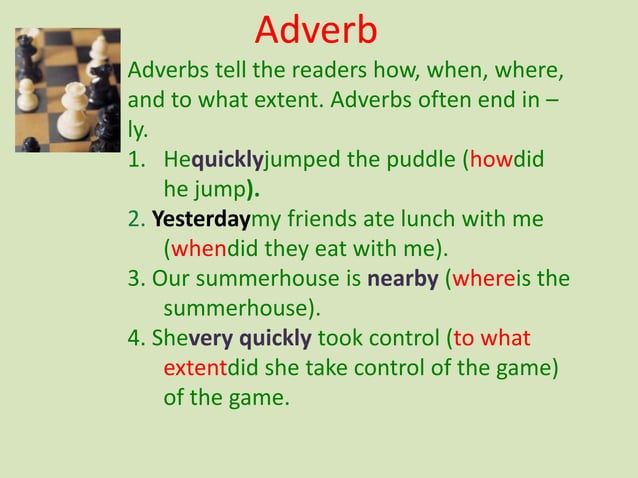 Adverb

Adverbs tell the readers how, when, where, and to what extent. Adverbs often end in –ly.

1. Hequicklyjumped the puddle (howdid he jump).
2. Yesterdaymy friends ate lunch with me (whendid they eat with me).
3. Our summerhouse is nearby (whereis the summerhouse).
4. Shevery quickly took control (to what extentdid she take control of the game) of the game.